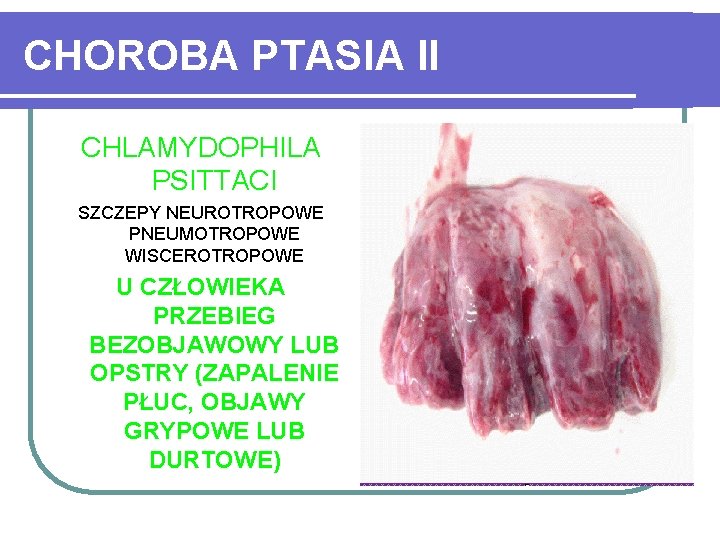 CHOROBA PTASIA II

CHLAMYDOPHILA PSITTACI

SZCZEPY NEUROTROPOWE
PNEUMOTROPOWE
WISCEROTROPOWE

U CZŁOWIEKA PRZEBIEG BEZOBJAWOWY LUB OPSTRY (ZAPALENIE PŁUC, OBJAWY GRYPOWE LUB DURTOWE)